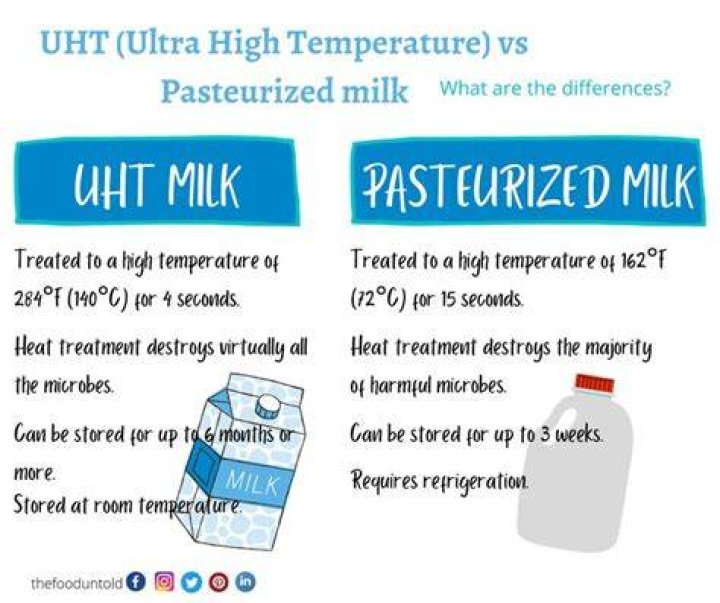 UHT (Ultra High Temperature) vs Pasteurized milk

What are the differences?

UHT MILK

Treated to a high temperature of 284°F (140°C) for 4 seconds.

Heat treatment destroys virtually all the microbes.

Can be stored for up to 6 months or more.

Stored at room temperature.

MILK

PASTEURIZED MILK

Treated to a high temperature of 162°F (72°C) for 15 seconds.

Heat treatment destroys the majority of harmful microbes.

Can be stored for up to 3 weeks.

Requires refrigeration.

thefooduntold